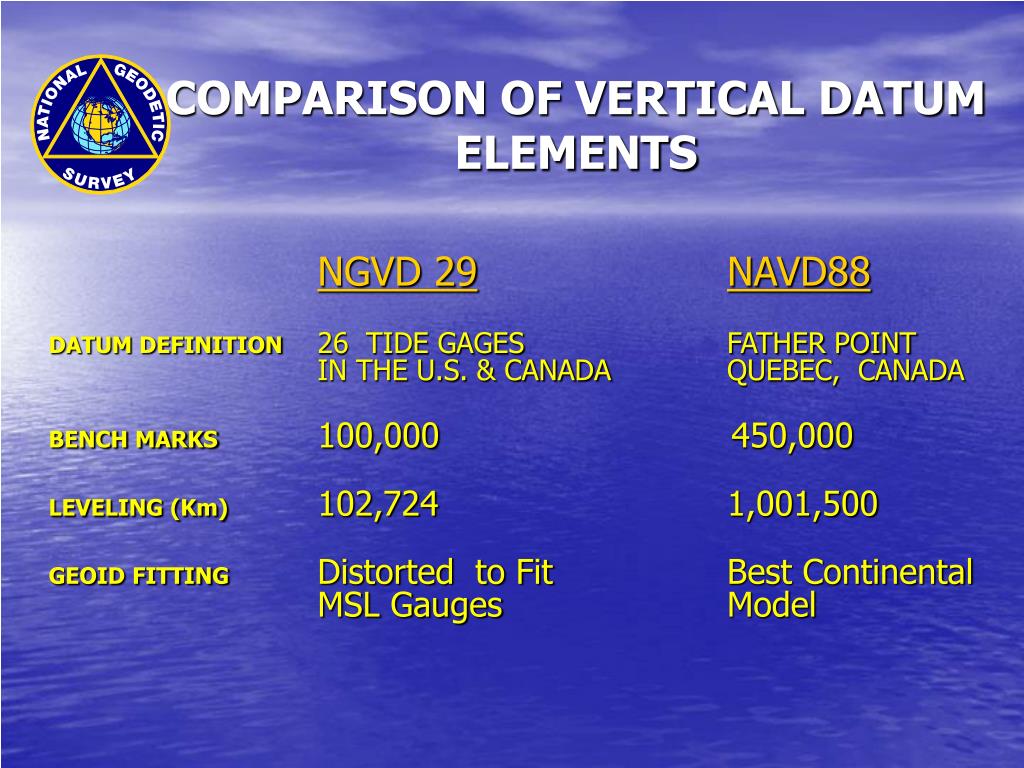 NATIONAL GEODETIC SURVEY

COMPARISON OF VERTICAL DATUM ELEMENTS

| | NGVD 29 | NAVD88 |
|---|---|---|
| DATUM DEFINITION | 26 TIDE GAGES IN THE U.S. & CANADA | FATHER POINT QUEBEC, CANADA |
| BENCH MARKS | 100,000 | 450,000 |
| LEVELING (Km) | 102,724 | 1,001,500 |
| GEOID FITTING | Distorted to Fit MSL Gauges | Best Continental Model |